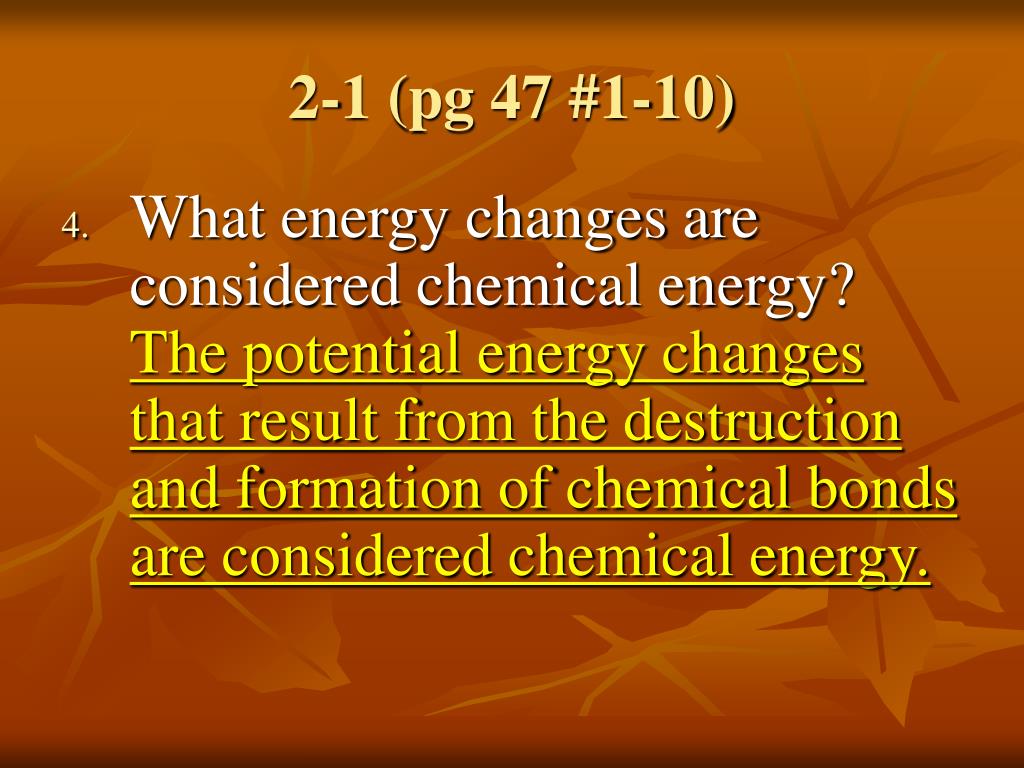 2-1 (pg 47 #1-10)

4. What energy changes are considered chemical energy? The potential energy changes that result from the destruction and formation of chemical bonds are considered chemical energy.